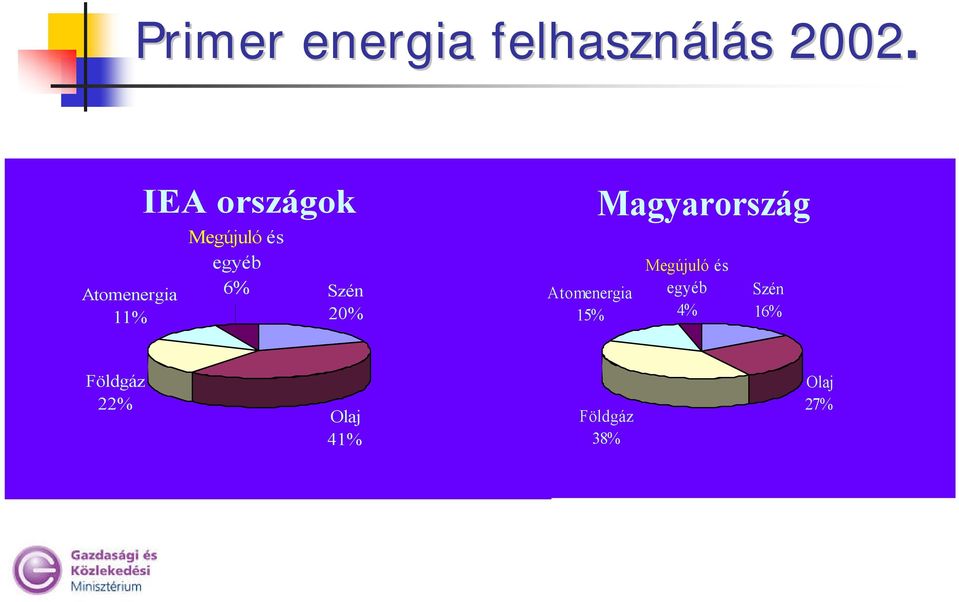 Primer energia felhasználás 2002.

IEA országok

Megújuló és egyéb 6%

Atomenergia 11%

Szén 20%

Földgáz 22%

Olaj 41%

Magyarország

Megújuló és egyéb 4%

Atomenergia 15%

Szén 16%

Olaj 27%

Földgáz 38%

Gazdasági és Közlekedési Minisztérium